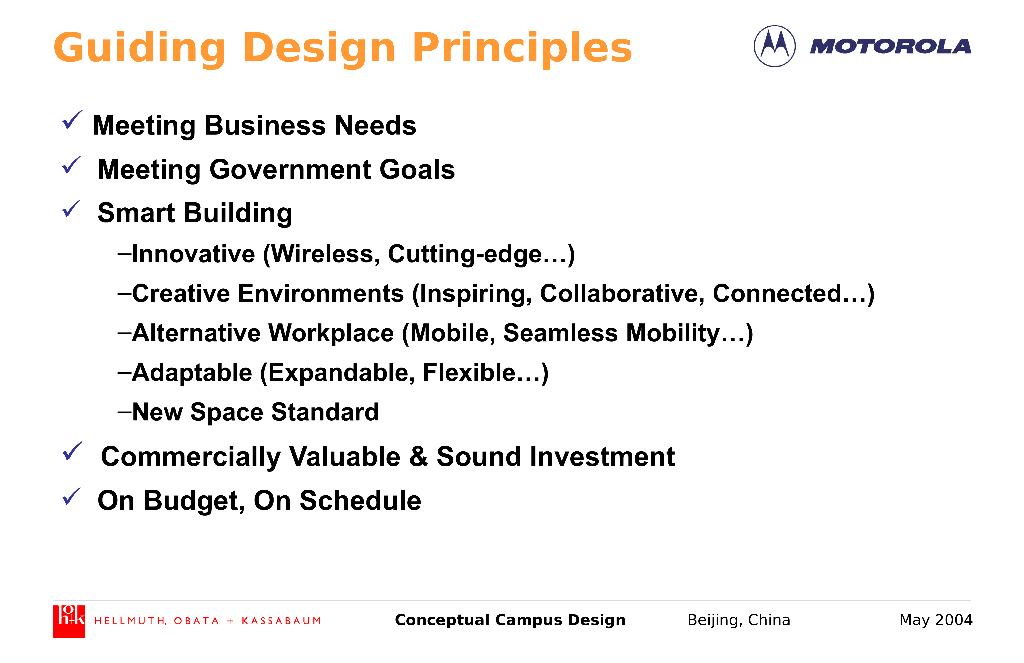 Guiding Design Principles

MOTOROLA

✓ Meeting Business Needs

✓ Meeting Government Goals

✓ Smart Building

–Innovative (Wireless, Cutting-edge…)

–Creative Environments (Inspiring, Collaborative, Connected…)

–Alternative Workplace (Mobile, Seamless Mobility…)

–Adaptable (Expandable, Flexible…)

–New Space Standard

✓ Commercially Valuable & Sound Investment

✓ On Budget, On Schedule

HOK HELLMUTH, OBATA + KASSABAUM

Conceptual Campus Design

Beijing, China

May 2004